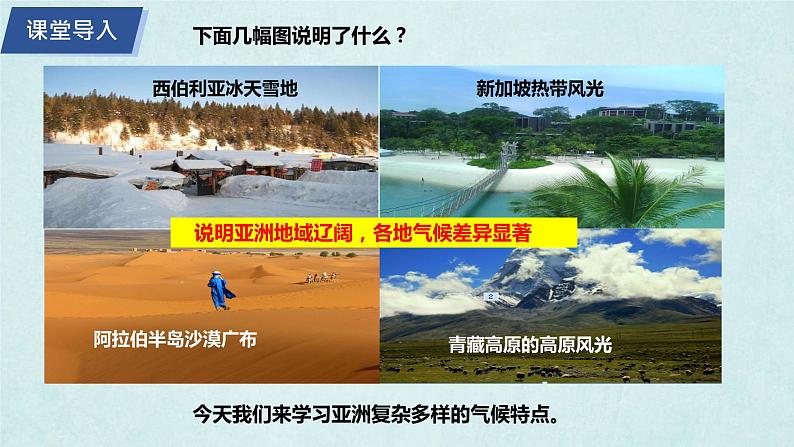 课堂导入

下面几幅图说明了什么？

西伯利亚冰天雪地

新加坡热带风光

说明亚洲地域辽阔，各地气候差异显著

阿拉伯半岛沙漠广布

青藏高原的高原风光

今天我们来学习亚洲复杂多样的气候特点。